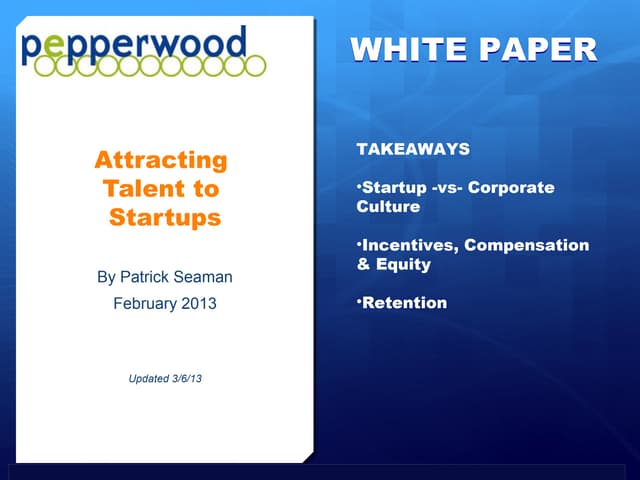 pepperwood

Attracting Talent to Startups

By Patrick Seaman
February 2013

Updated 3/6/13

WHITE PAPER

TAKEAWAYS

•Startup -vs- Corporate Culture

•Incentives, Compensation & Equity

•Retention